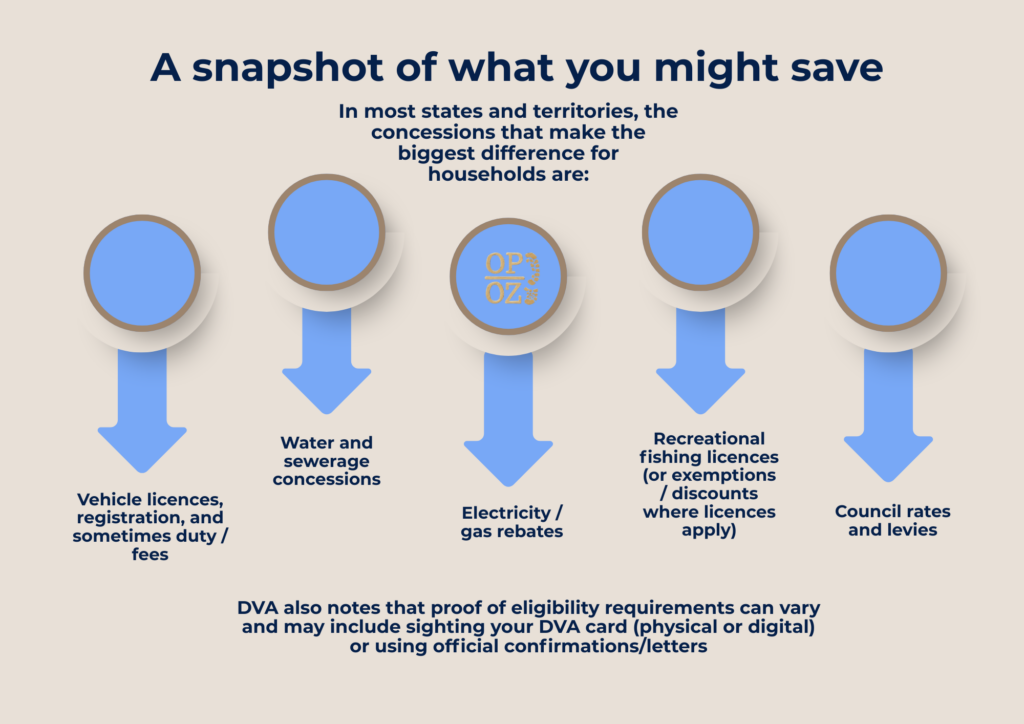 A snapshot of what you might save

In most states and territories, the concessions that make the biggest difference for households are:

OP
OZ

Vehicle licences, registration, and sometimes duty / fees

Water and sewerage concessions

Electricity / gas rebates

Recreational fishing licences (or exemptions / discounts where licences apply)

Council rates and levies

DVA also notes that proof of eligibility requirements can vary and may include sighting your DVA card (physical or digital) or using official confirmations/letters